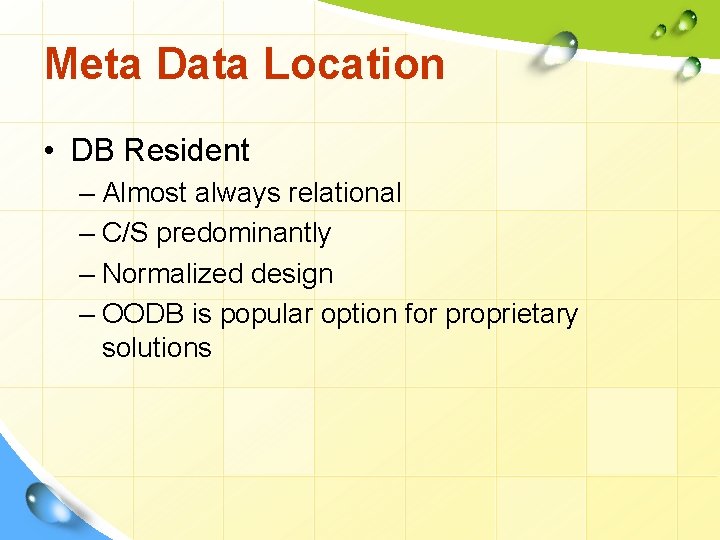 Meta Data Location

• DB Resident
– Almost always relational
– C/S predominantly
– Normalized design
– OODB is popular option for proprietary solutions